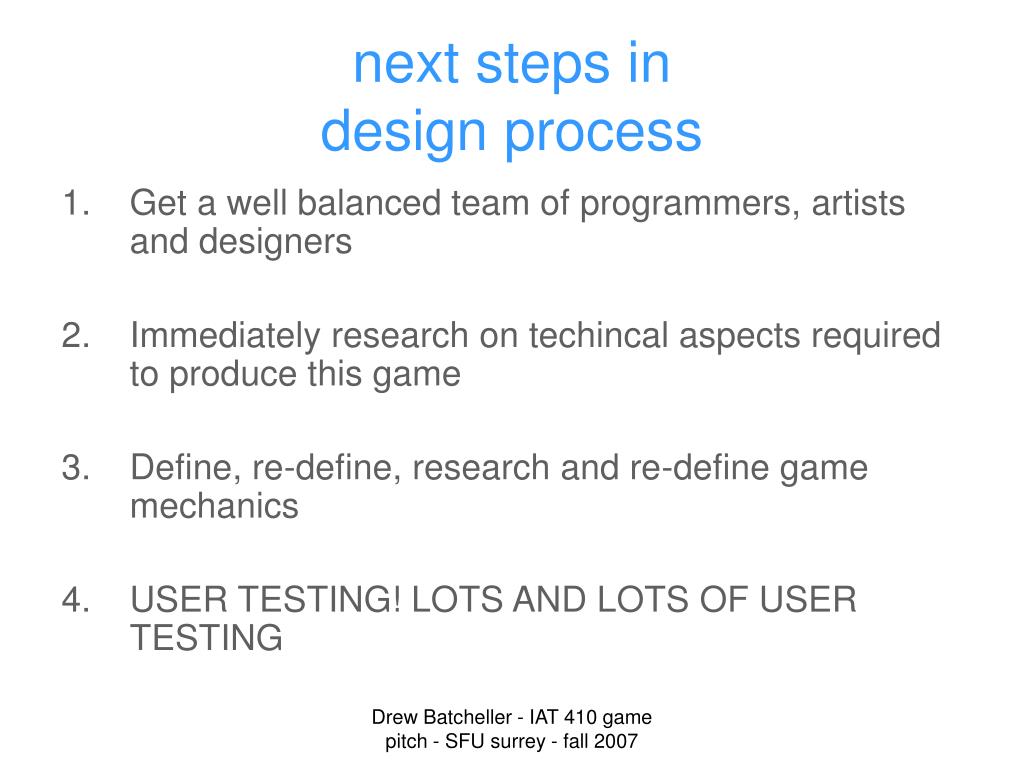 next steps in
design process

1. Get a well balanced team of programmers, artists and designers

2. Immediately research on techincal aspects required to produce this game

3. Define, re-define, research and re-define game mechanics

4. USER TESTING! LOTS AND LOTS OF USER TESTING

Drew Batcheller - IAT 410 game pitch - SFU surrey - fall 2007